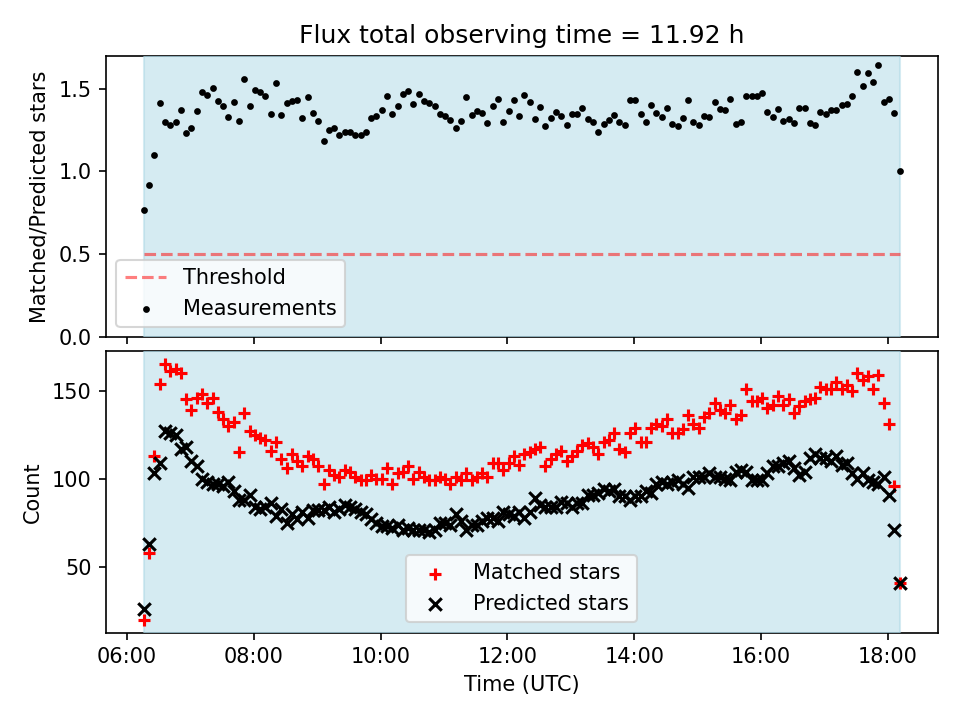 Flux total observing time = 11.92 h

Matched/Predicted stars

1.5
1.0
0.5
0.0

Threshold
Measurements

Count

150
100
50

Matched stars
Predicted stars

06:00
08:00
10:00
12:00
14:00
16:00
18:00

Time (UTC)